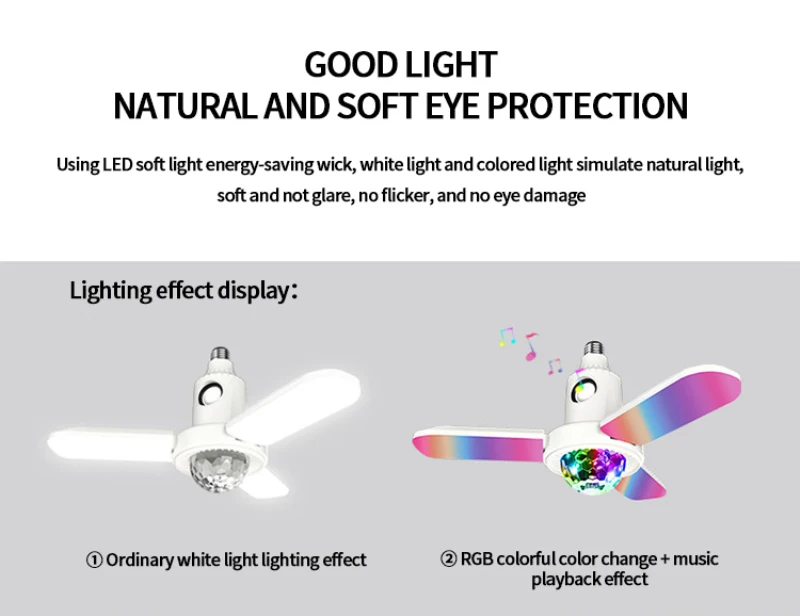 GOOD LIGHT
NATURAL AND SOFT EYE PROTECTION

Using LED soft light energy-saving wick, white light and colored light simulate natural light, soft and not glare, no flicker, and no eye damage

Lighting effect display:

① Ordinary white light lighting effect

② RGB colorful color change + music playback effect